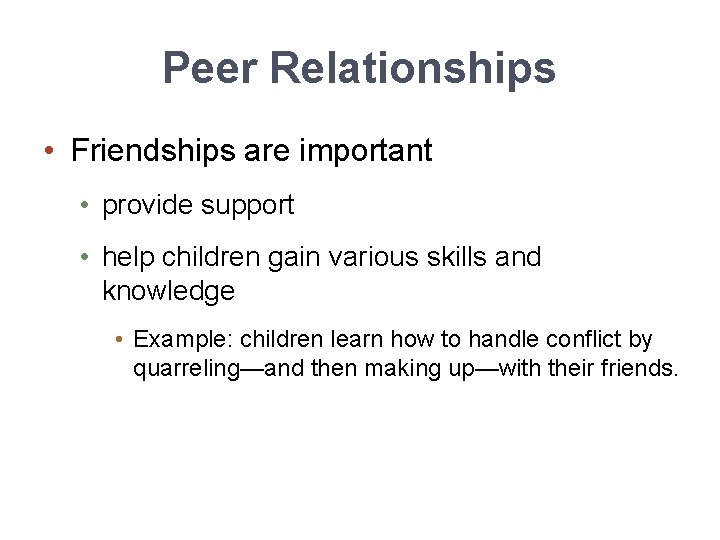 Peer Relationships

• Friendships are important

• provide support

• help children gain various skills and knowledge

• Example: children learn how to handle conflict by quarreling—and then making up—with their friends.